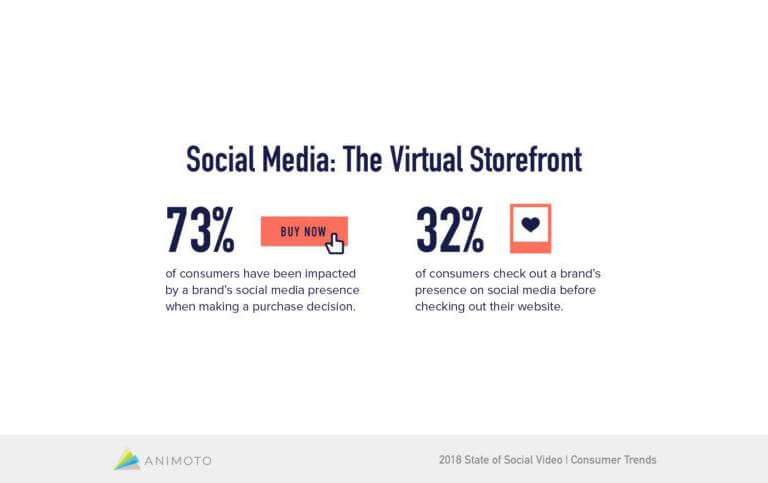 Social Media: The Virtual Storefront

73%

BUY NOW

of consumers have been impacted by a brand's social media presence when making a purchase decision.

32%

of consumers check out a brand's presence on social media before checking out their website.

ANIMOTO

2018 State of Social Video | Consumer Trends